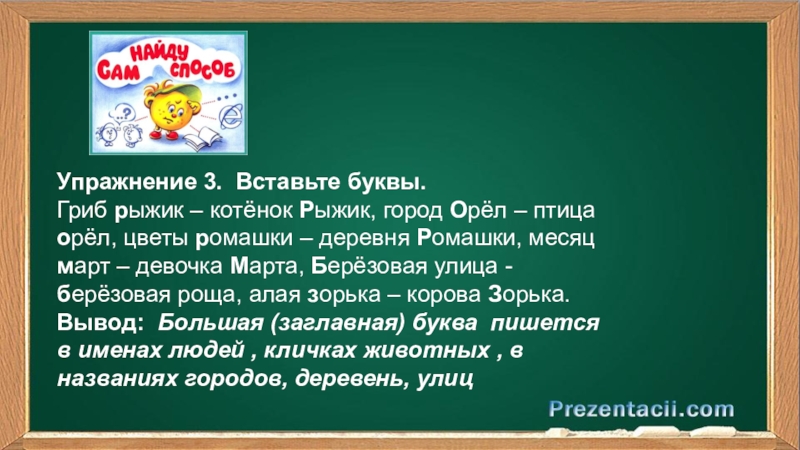 САМ НАЙДУ СПОСОБ

Упражнение 3. Вставьте буквы.
Гриб рыжик – котёнок Рыжик, город Орёл – птица орёл, цветы ромашки – деревня Ромашки, месяц март – девочка Марта, Берёзовая улица - берёзовая роща, алая зорька – корова Зорька.
Вывод: Большая (заглавная) буква пишется в именах людей , кличках животных , в названиях городов, деревень, улиц

Prezentacii.com